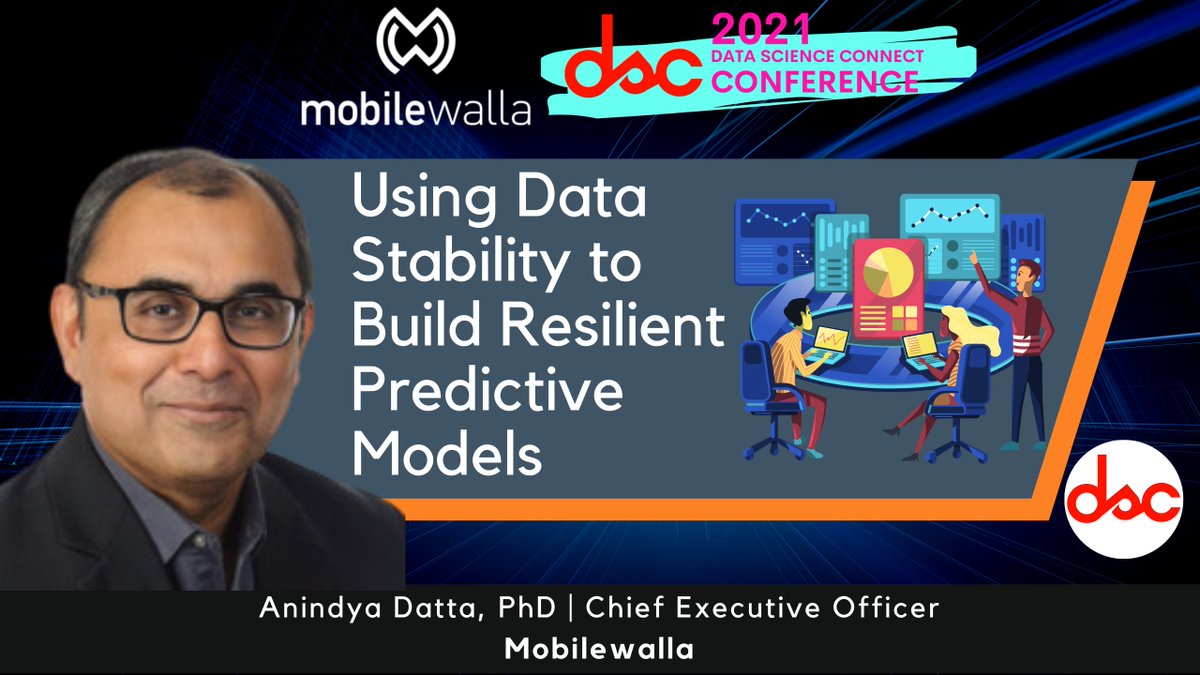 mobilewalla

dsc 2021 DATA SCIENCE CONNECT CONFERENCE

Using Data Stability to Build Resilient Predictive Models

dsc

Anindya Datta, PhD | Chief Executive Officer
Mobilewalla